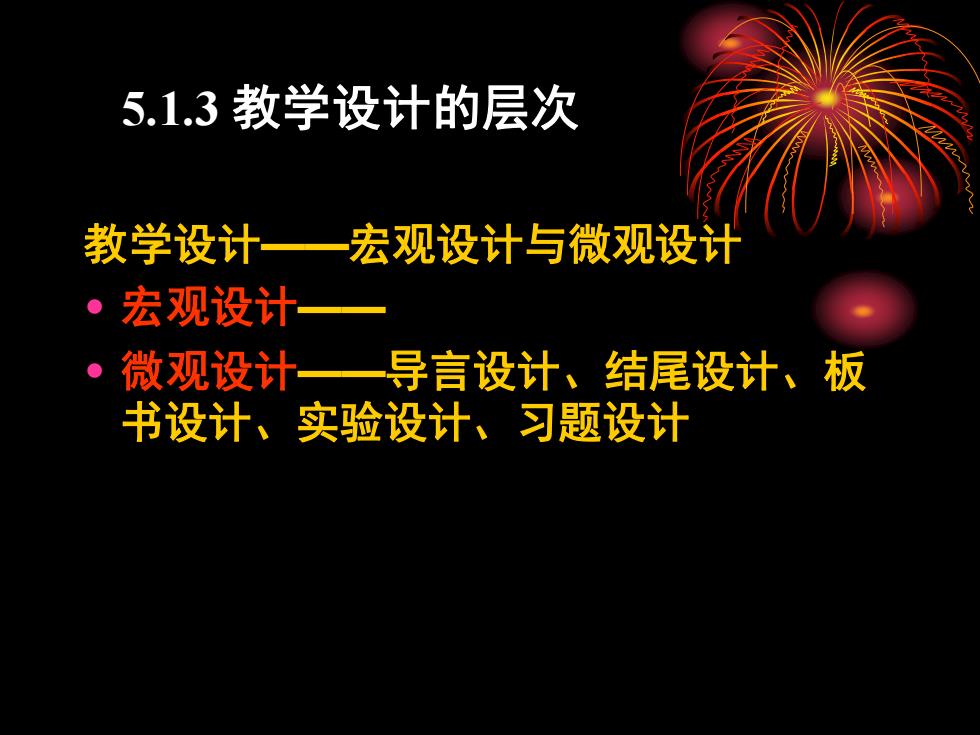 5.1.3 教学设计的层次

教学设计——宏观设计与微观设计

• 宏观设计——

• 微观设计——导言设计、结尾设计、板书设计、实验设计、习题设计